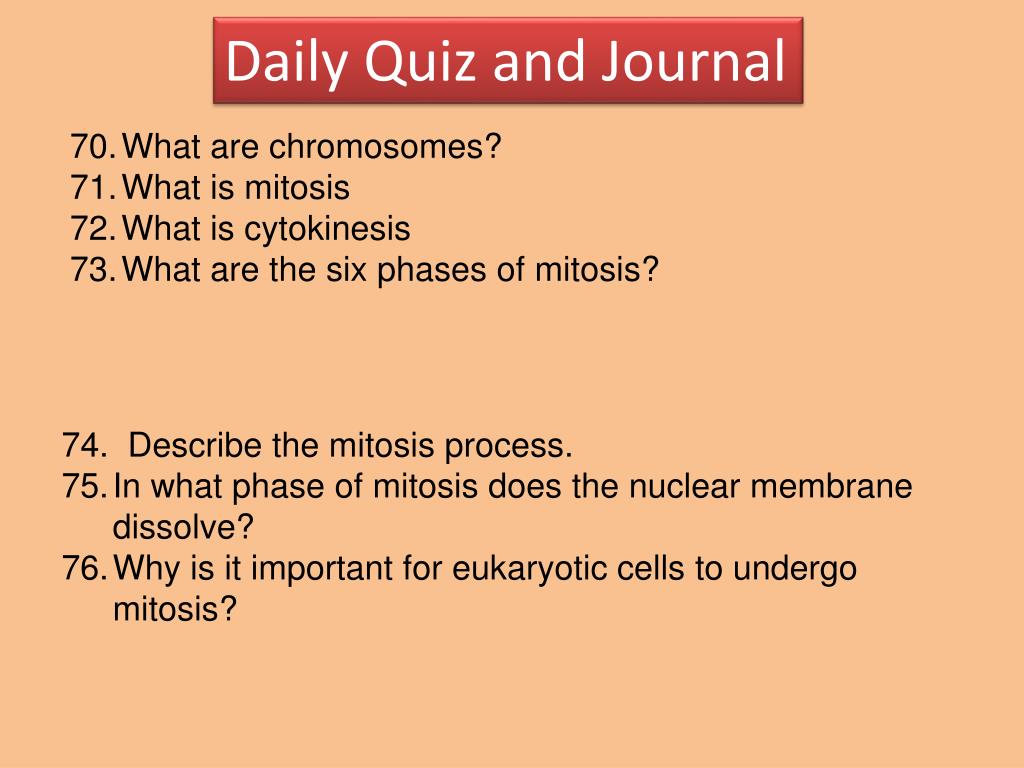 Daily Quiz and Journal

70. What are chromosomes?
71. What is mitosis
72. What is cytokinesis
73. What are the six phases of mitosis?

74. Describe the mitosis process.
75. In what phase of mitosis does the nuclear membrane dissolve?
76. Why is it important for eukaryotic cells to undergo mitosis?